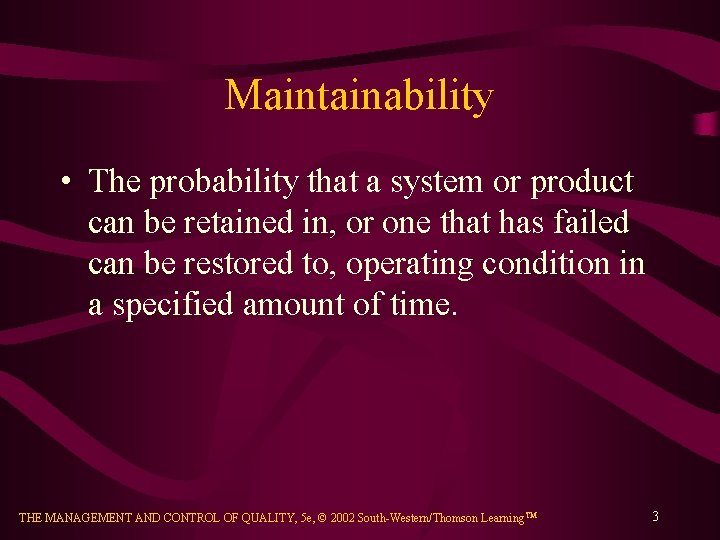 Maintainability

• The probability that a system or product can be retained in, or one that has failed can be restored to, operating condition in a specified amount of time.

THE MANAGEMENT AND CONTROL OF QUALITY, 5e, © 2002 South-Western/Thomson Learning™

3